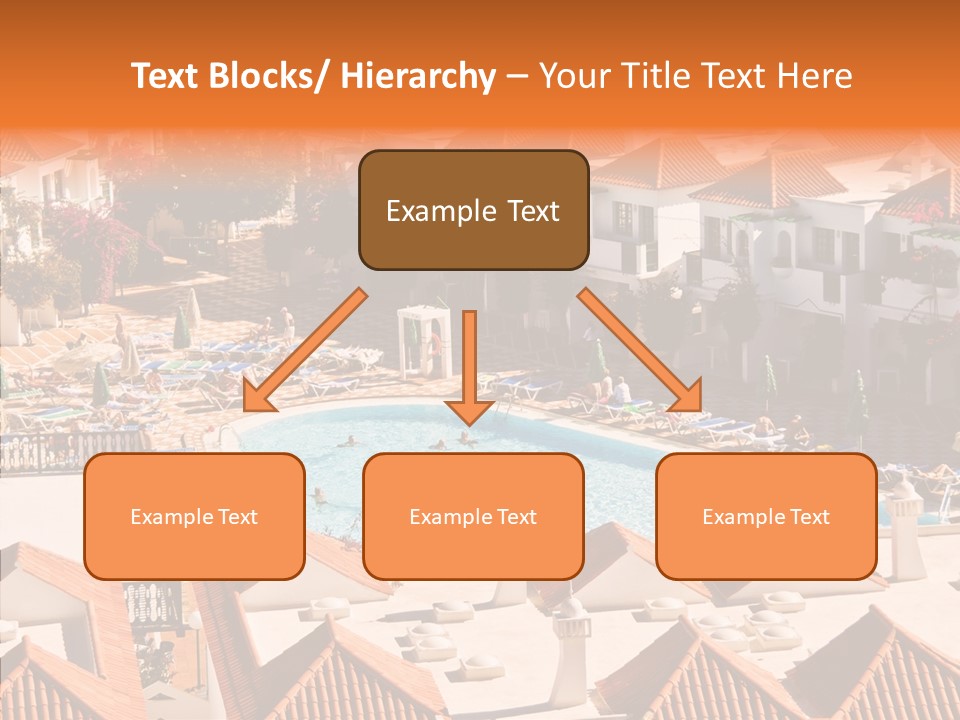 Text Blocks/ Hierarchy – Your Title Text Here

Example Text

Example Text

Example Text

Example Text